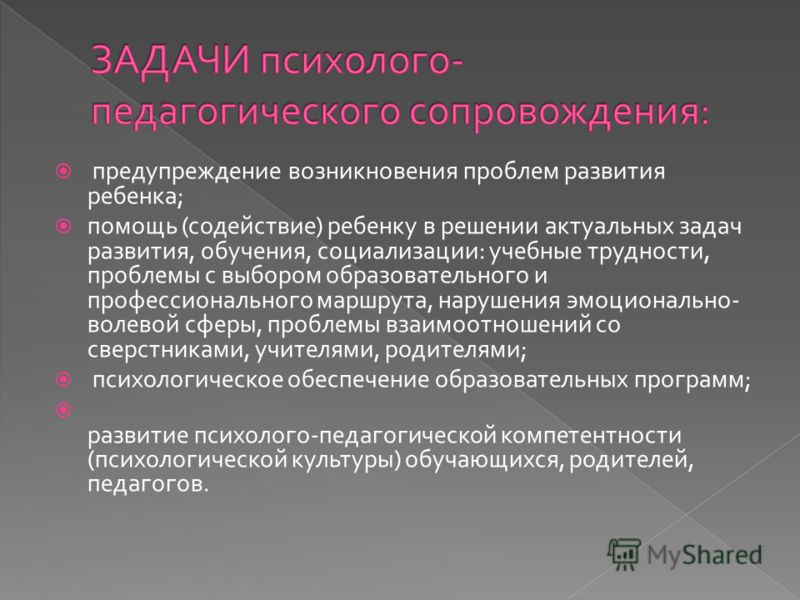 ЗАДАЧИ психолого-педагогического сопровождения:

предупреждение возникновения проблем развития ребенка;

помощь (содействие) ребенку в решении актуальных задач развития, обучения, социализации: учебные трудности, проблемы с выбором образовательного и профессионального маршрута, нарушения эмоционально-волевой сферы, проблемы взаимоотношений со сверстниками, учителями, родителями;

психологическое обеспечение образовательных программ;

развитие психолого-педагогической компетентности (психологической культуры) обучающихся, родителей, педагогов.

MyShared